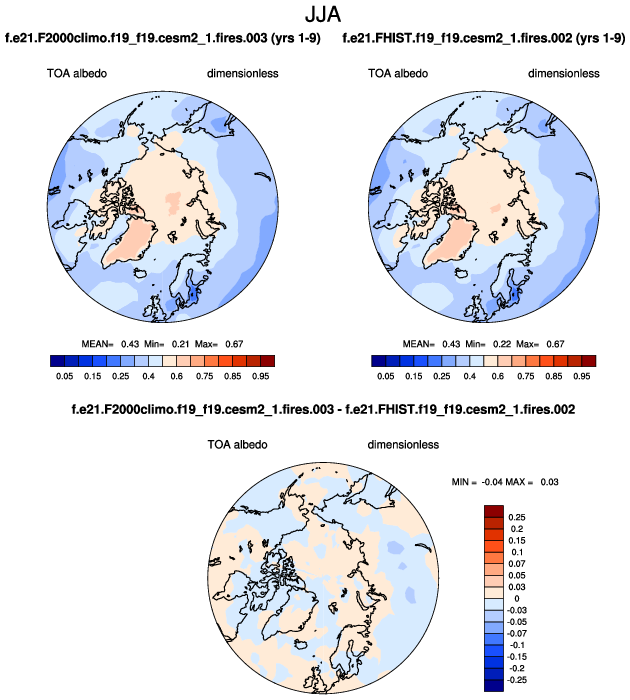 JJA

f.e21.F2000climo.f19_f19.cesm2_1.fires.003 (yrs 1-9)

TOA albedo dimensionless

MEAN= 0.43 Min= 0.21 Max= 0.67

0.05 0.15 0.25 0.4 0.6 0.75 0.85 0.95

f.e21.FHIST.f19_f19.cesm2_1.fires.002 (yrs 1-9)

TOA albedo dimensionless

MEAN= 0.43 Min= 0.22 Max= 0.67

0.05 0.15 0.25 0.4 0.6 0.75 0.85 0.95

f.e21.F2000climo.f19_f19.cesm2_1.fires.003 - f.e21.FHIST.f19_f19.cesm2_1.fires.002

TOA albedo dimensionless

MIN = -0.04 MAX = 0.03

0.25
0.2
0.15
0.1
0.07
0.05
0.03
0
-0.03
-0.05
-0.07
-0.1
-0.15
-0.2
-0.25